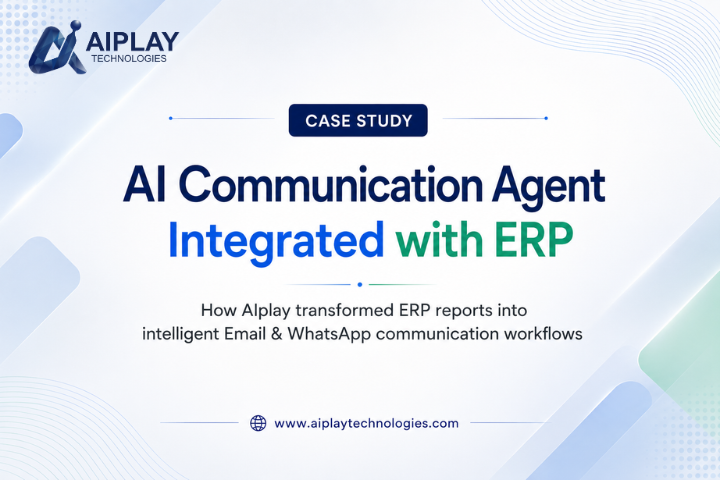 AIPLAY
TECHNOLOGIES

CASE STUDY

AI Communication Agent
Integrated with ERP

How AIplay transformed ERP reports into intelligent Email & WhatsApp communication workflows

www.aiplaytechnologies.com